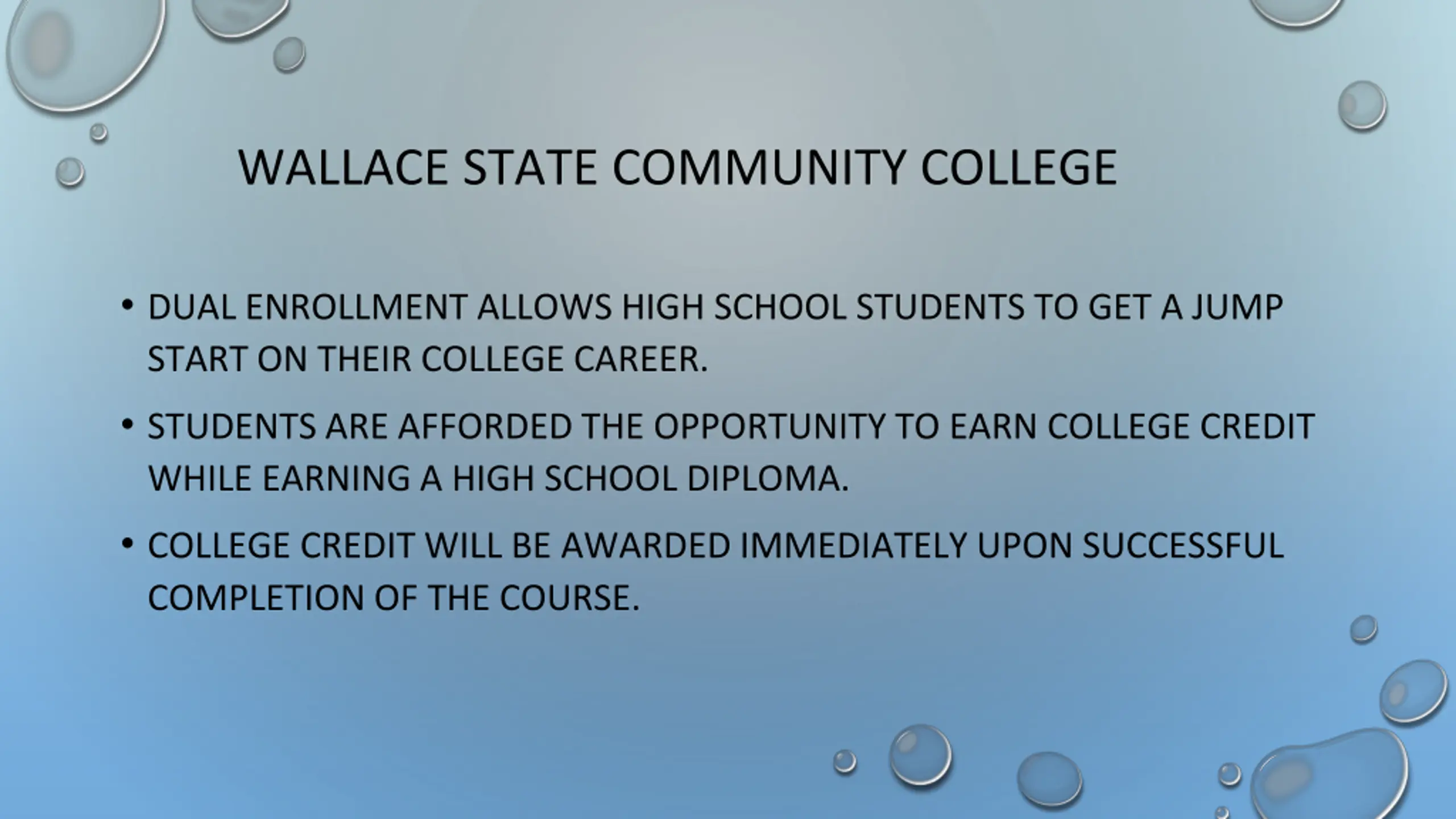 WALLACE STATE COMMUNITY COLLEGE

• DUAL ENROLLMENT ALLOWS HIGH SCHOOL STUDENTS TO GET A JUMP START ON THEIR COLLEGE CAREER.

• STUDENTS ARE AFFORDED THE OPPORTUNITY TO EARN COLLEGE CREDIT WHILE EARNING A HIGH SCHOOL DIPLOMA.

• COLLEGE CREDIT WILL BE AWARDED IMMEDIATELY UPON SUCCESSFUL COMPLETION OF THE COURSE.